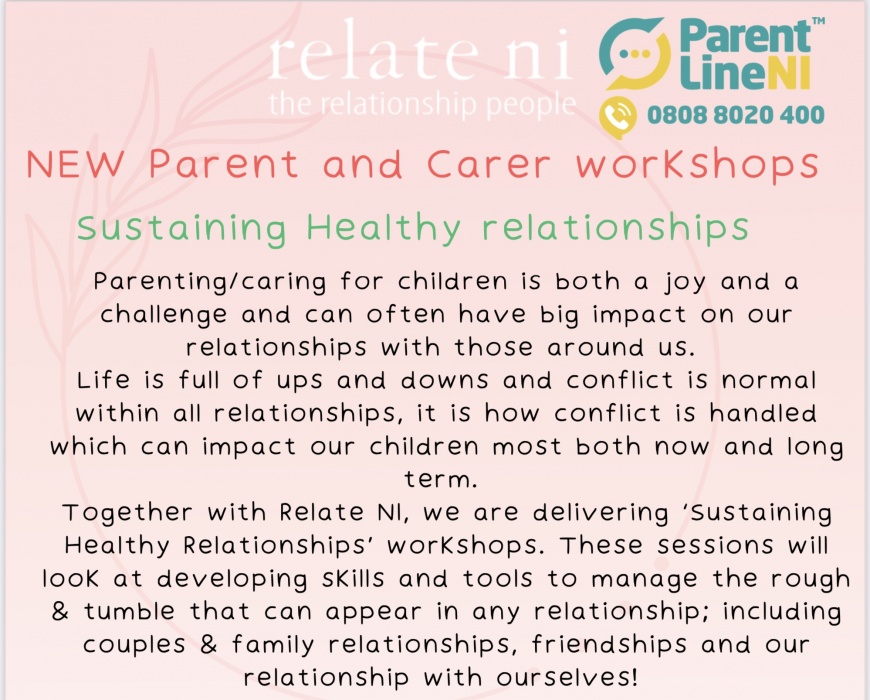 relate ni
the relationship people

Parent Line NI™
0808 8020 400

NEW Parent and Carer workshops

Sustaining Healthy relationships

Parenting/caring for children is both a joy and a challenge and can often have big impact on our relationships with those around us.
Life is full of ups and downs and conflict is normal within all relationships, it is how conflict is handled which can impact our children most both now and long term.
Together with Relate NI, we are delivering 'Sustaining Healthy Relationships' workshops. These sessions will look at developing skills and tools to manage the rough & tumble that can appear in any relationship; including couples & family relationships, friendships and our relationship with ourselves!